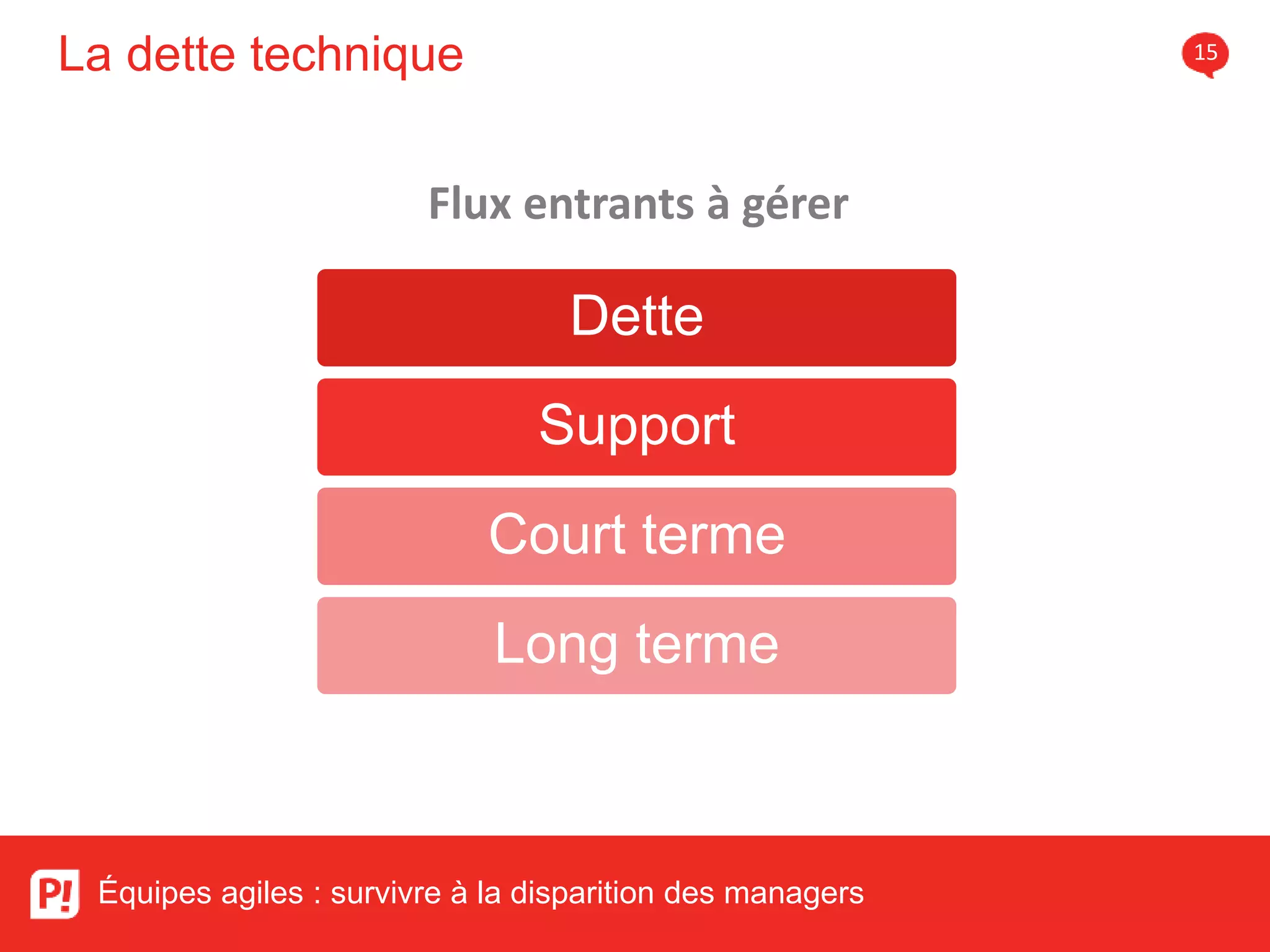 La dette technique

15

Flux entrants à gérer

Dette

Support

Court terme

Long terme

P!

Équipes agiles : survivre à la disparition des managers